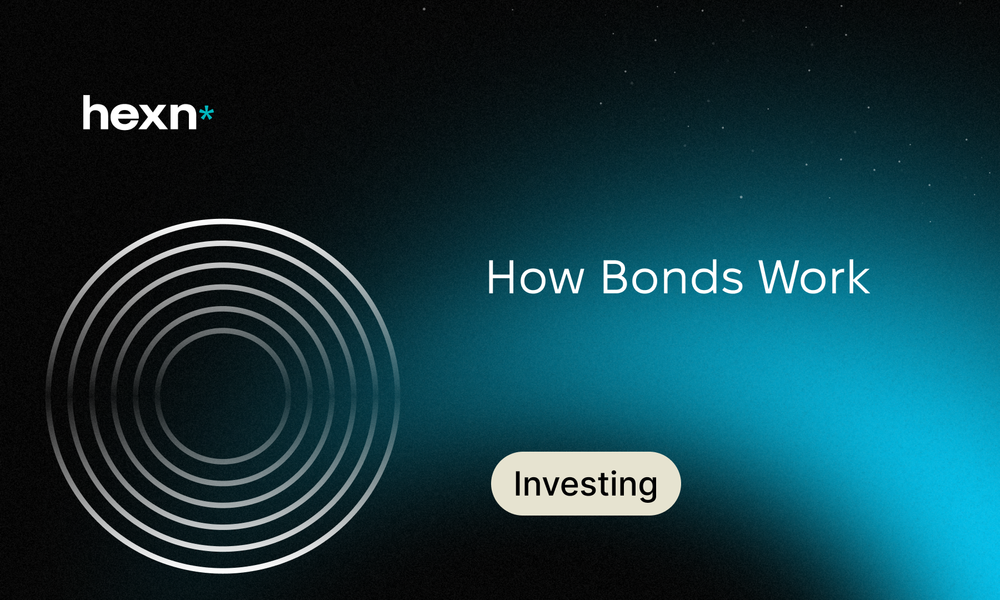 hexn*

How Bonds Work

Investing